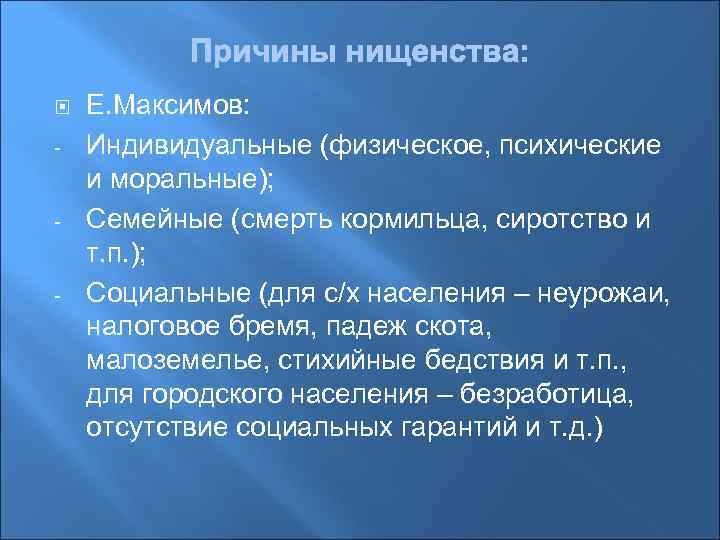 Причины нищенства:

Е.Максимов:

- Индивидуальные (физическое, психические и моральные);

- Семейные (смерть кормильца, сиротство и т.п.);

- Социальные (для с/х населения – неурожаи, налоговое бремя, падеж скота, малоземелье, стихийные бедствия и т.п., для городского населения – безработица, отсутствие социальных гарантий и т.д.)